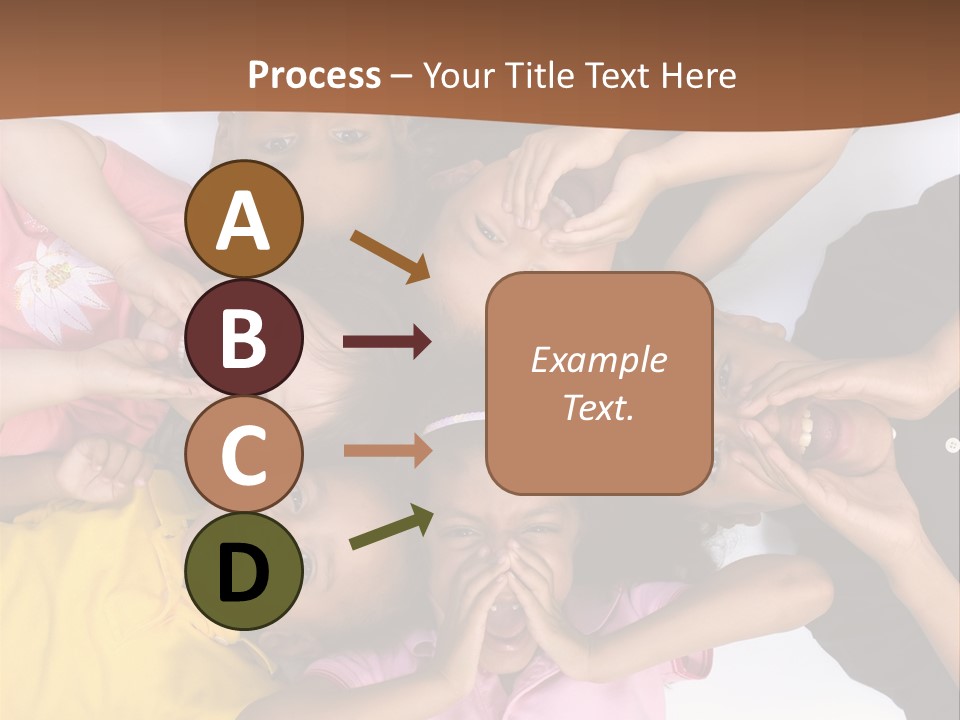 Process – Your Title Text Here

A

B

C

D

Example Text.